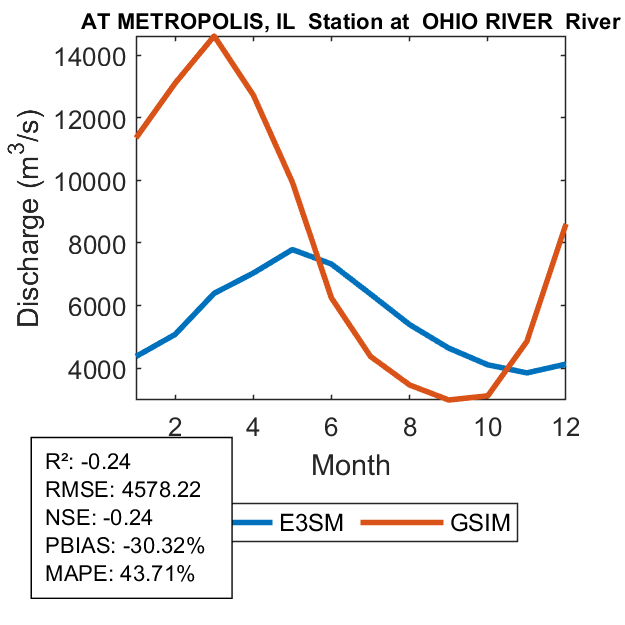 AT METROPOLIS, IL Station at OHIO RIVER River

14000
12000
10000
8000
6000
4000

Discharge ($m^3/s$)

2 4 6 8 10 12

Month

R²: -0.24
RMSE: 4578.22
NSE: -0.24
PBIAS: -30.32%
MAPE: 43.71%

E3SM GSIM